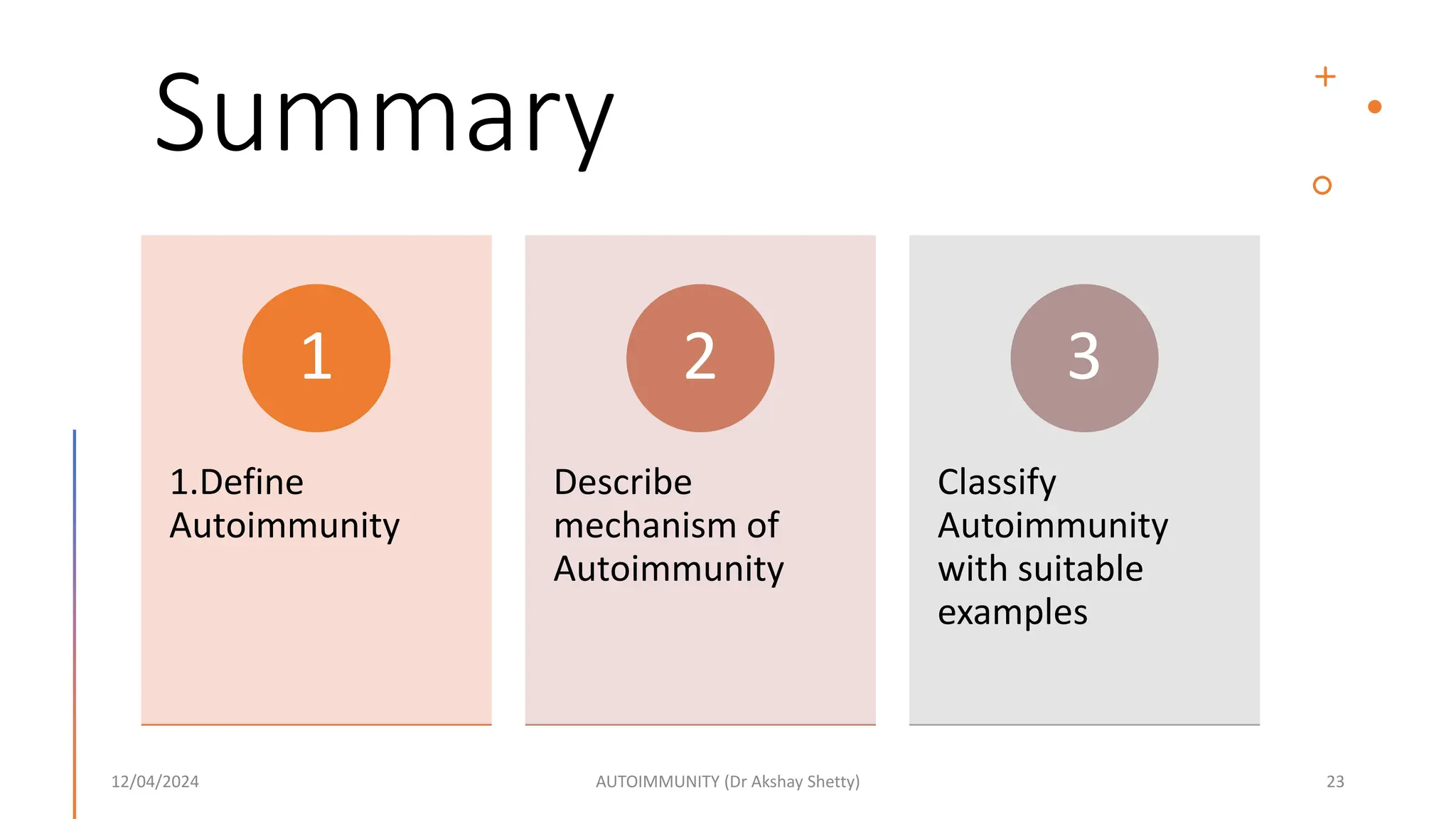 Summary

1

1.Define Autoimmunity

2

Describe mechanism of Autoimmunity

3

Classify Autoimmunity with suitable examples

12/04/2024

AUTOIMMUNITY (Dr Akshay Shetty)

23